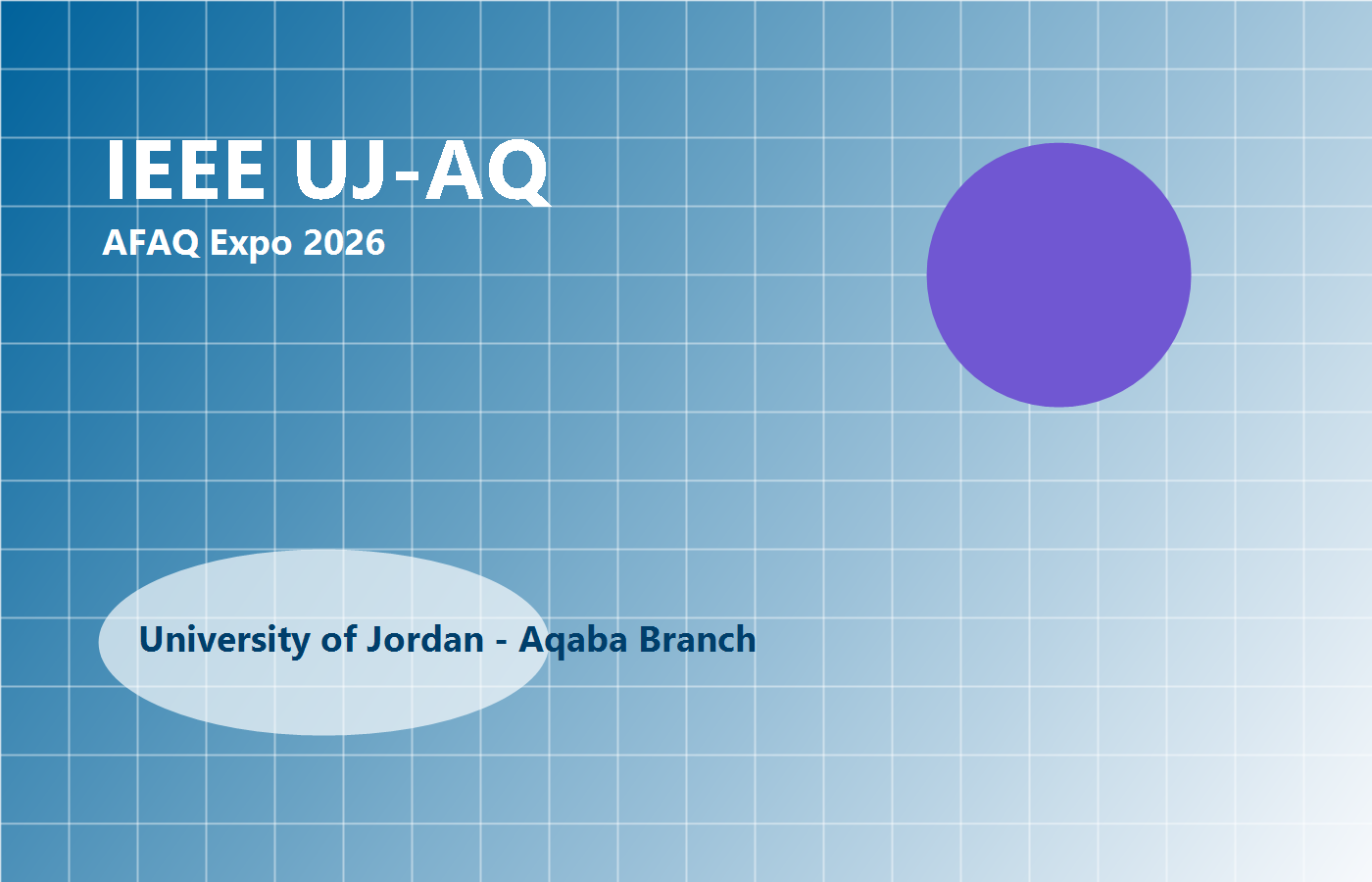 IEEE UJ-AQ
AFAQ Expo 2026

University of Jordan - Aqaba Branch